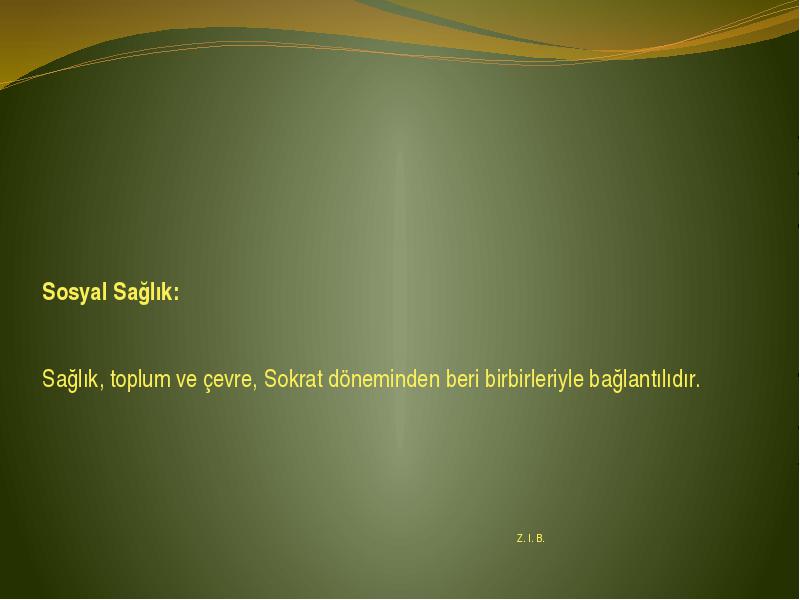 Sosyal Sağlık:

Sağlık, toplum ve çevre, Sokrat döneminden beri birbirleriyle bağlantılıdır.

Z. I. B.